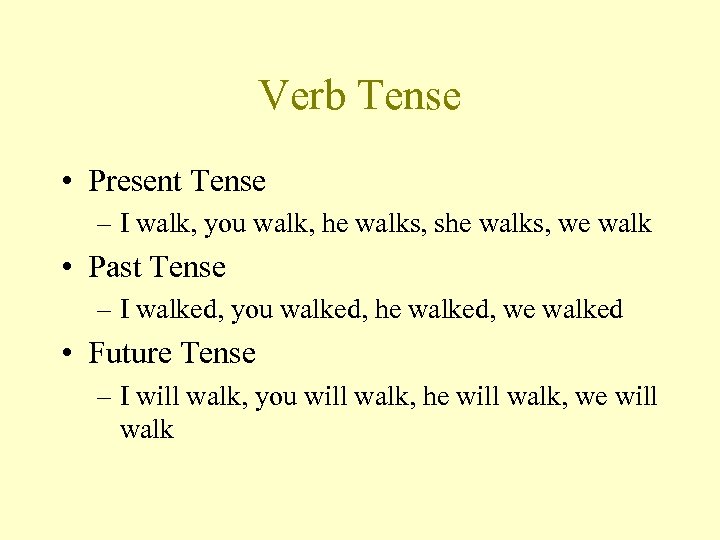 Verb Tense

• Present Tense
– I walk, you walk, he walks, she walks, we walk

• Past Tense
– I walked, you walked, he walked, we walked

• Future Tense
– I will walk, you will walk, he will walk, we will walk